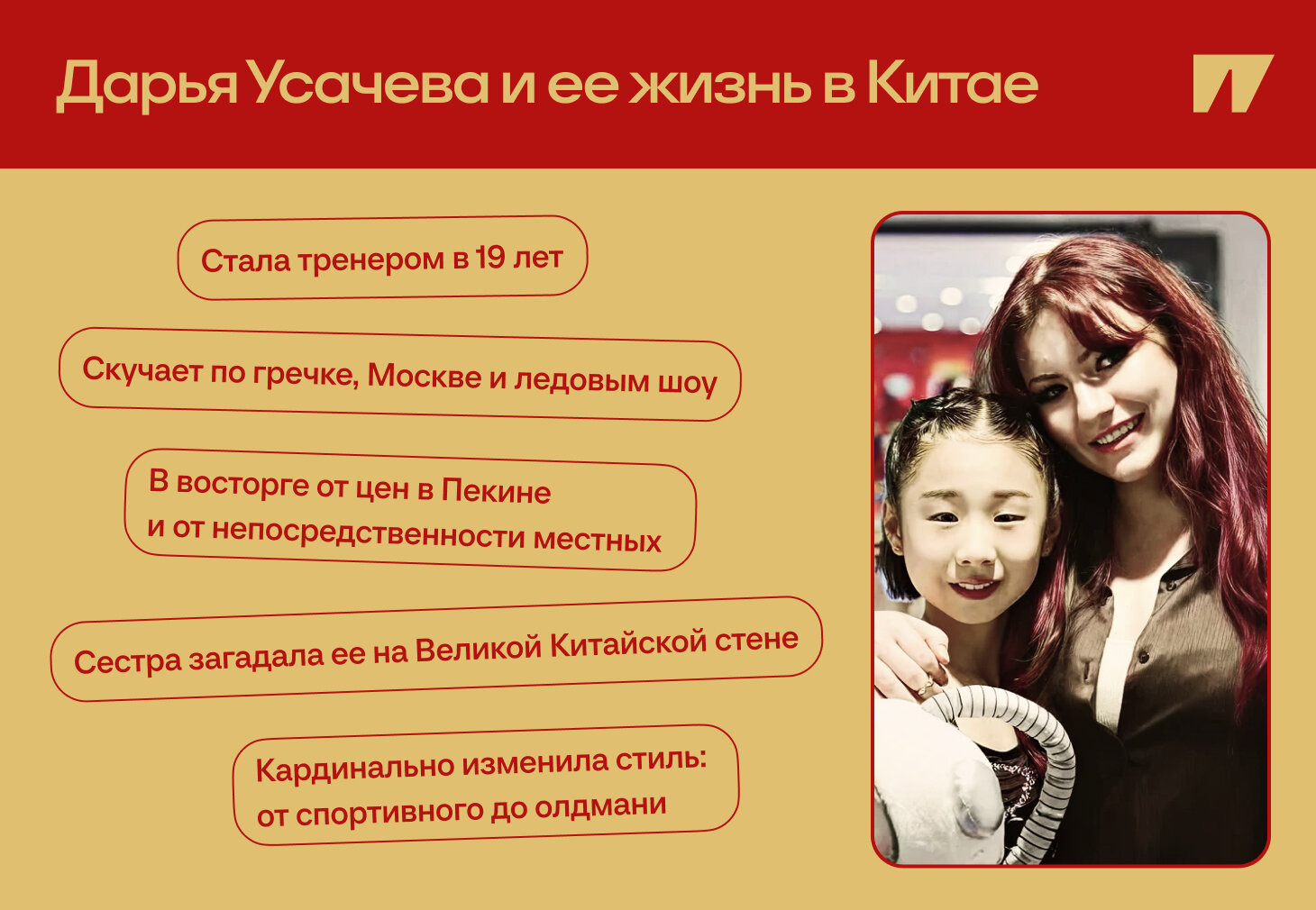 Дарья Усачева и ее жизнь в Китае

Стала тренером в 19 лет

Скучает по гречке, Москве и ледовым шоу

В восторге от цен в Пекине и от непосредственности местных

Сестра загадала ее на Великой Китайской стене

Кардинально изменила стиль: от спортивного до олдмани